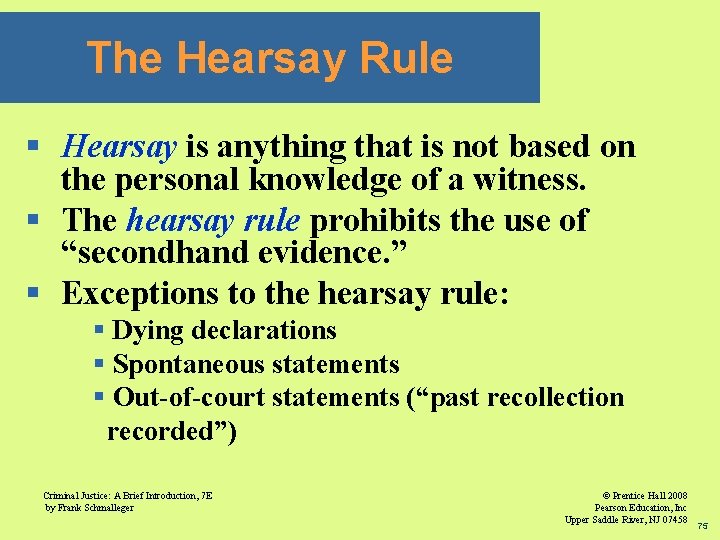 The Hearsay Rule

▪ Hearsay is anything that is not based on the personal knowledge of a witness.
▪ The hearsay rule prohibits the use of “secondhand evidence.”
▪ Exceptions to the hearsay rule:
▪ Dying declarations
▪ Spontaneous statements
▪ Out-of-court statements (“past recollection recorded”)

Criminal Justice: A Brief Introduction, 7E
by Frank Schmalleger

© Prentice Hall 2008
Pearson Education, Inc
Upper Saddle River, NJ 07458

75